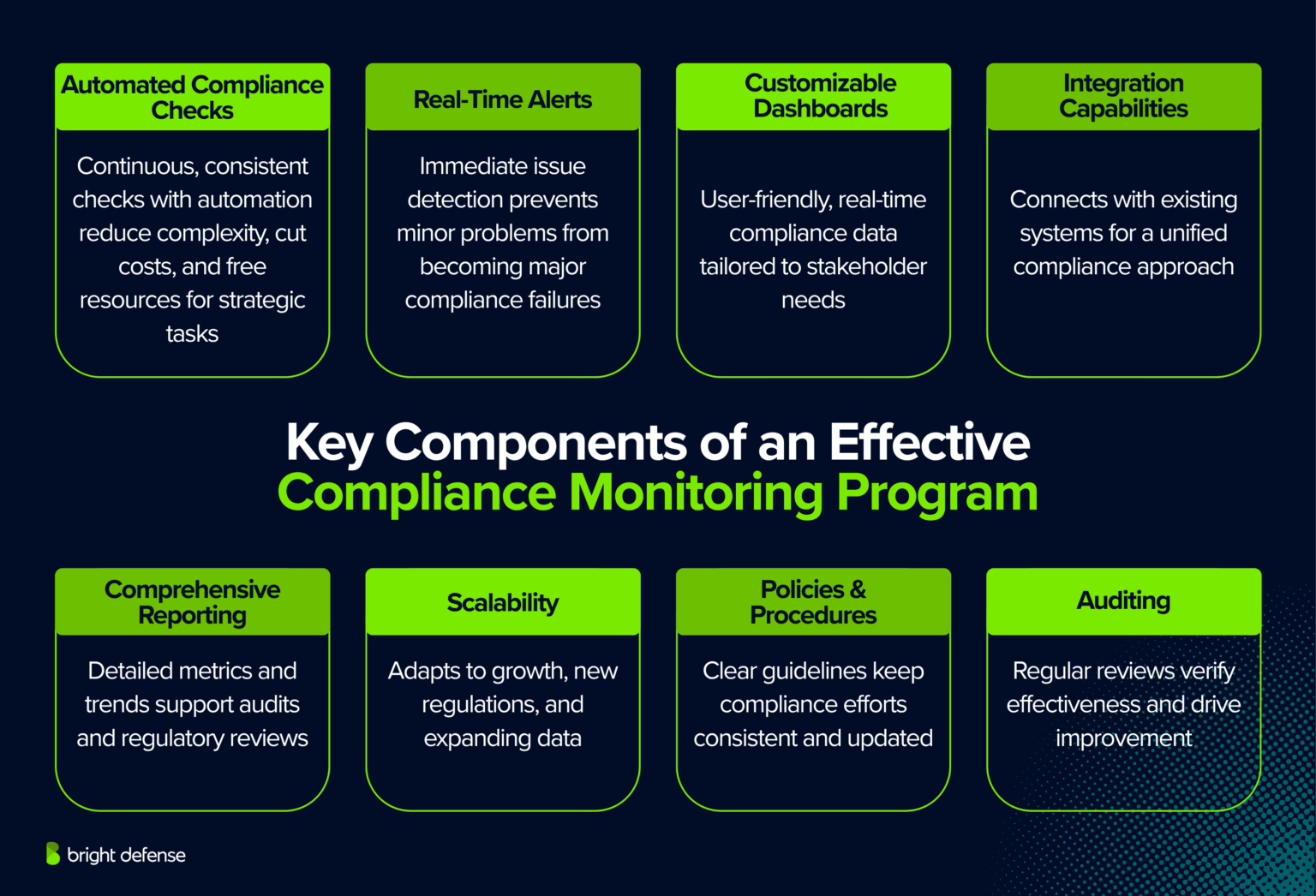 Automated Compliance Checks

Continuous, consistent checks with automation reduce complexity, cut costs, and free resources for strategic tasks

Real-Time Alerts

Immediate issue detection prevents minor problems from becoming major compliance failures

Customizable Dashboards

User-friendly, real-time compliance data tailored to stakeholder needs

Integration Capabilities

Connects with existing systems for a unified compliance approach

Key Components of an Effective Compliance Monitoring Program

Comprehensive Reporting

Detailed metrics and trends support audits and regulatory reviews

Scalability

Adapts to growth, new regulations, and expanding data

Policies & Procedures

Clear guidelines keep compliance efforts consistent and updated

Auditing

Regular reviews verify effectiveness and drive improvement

bright defense